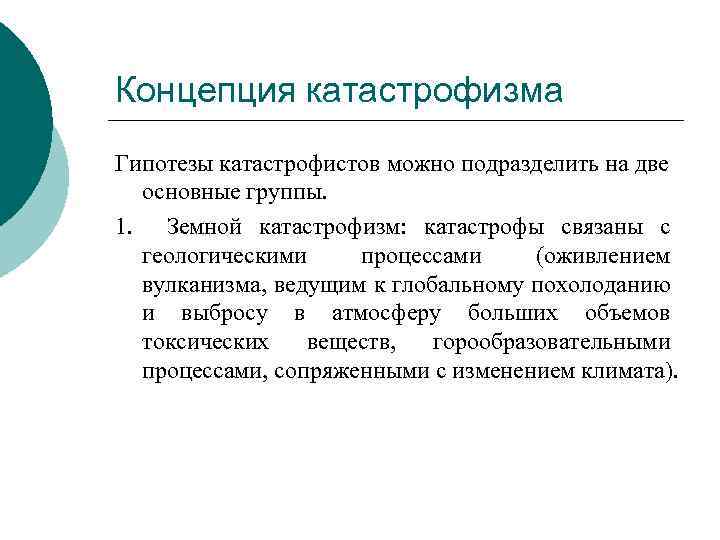 Концепция катастрофизма

Гипотезы катастрофистов можно подразделить на две основные группы.

1. Земной катастрофизм: катастрофы связаны с геологическими процессами (оживлением вулканизма, ведущим к глобальному похолоданию и выбросу в атмосферу больших объемов токсических веществ, горообразовательными процессами, сопряженными с изменением климата).